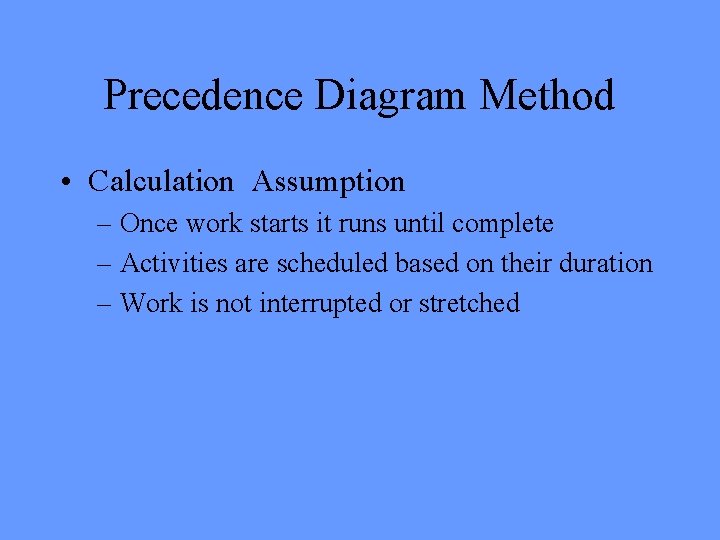 Precedence Diagram Method

• Calculation Assumption
– Once work starts it runs until complete
– Activities are scheduled based on their duration
– Work is not interrupted or stretched